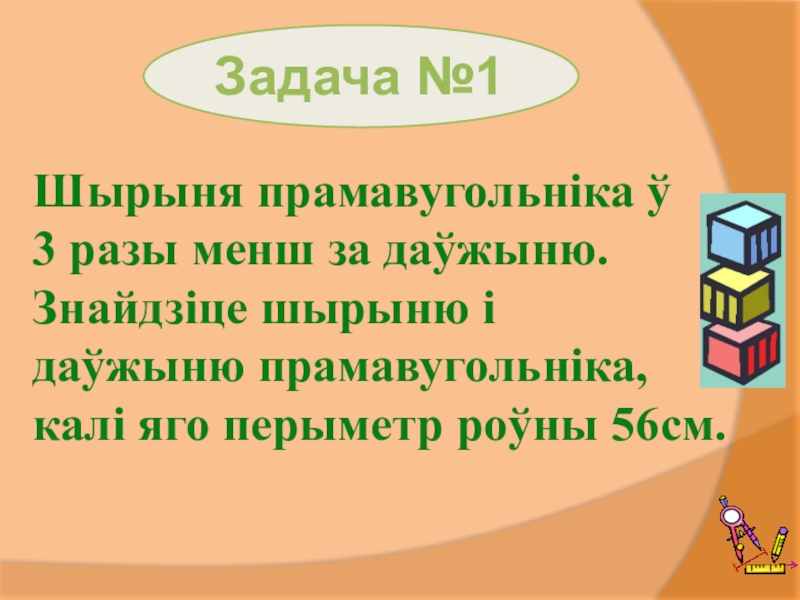 Задача №1

Шырыня прамавугольніка ў 3 разы менш за даўжыню. Знайдзіце шырыню і даўжыню прамавугольніка, калі яго перыметр роўны 56см.